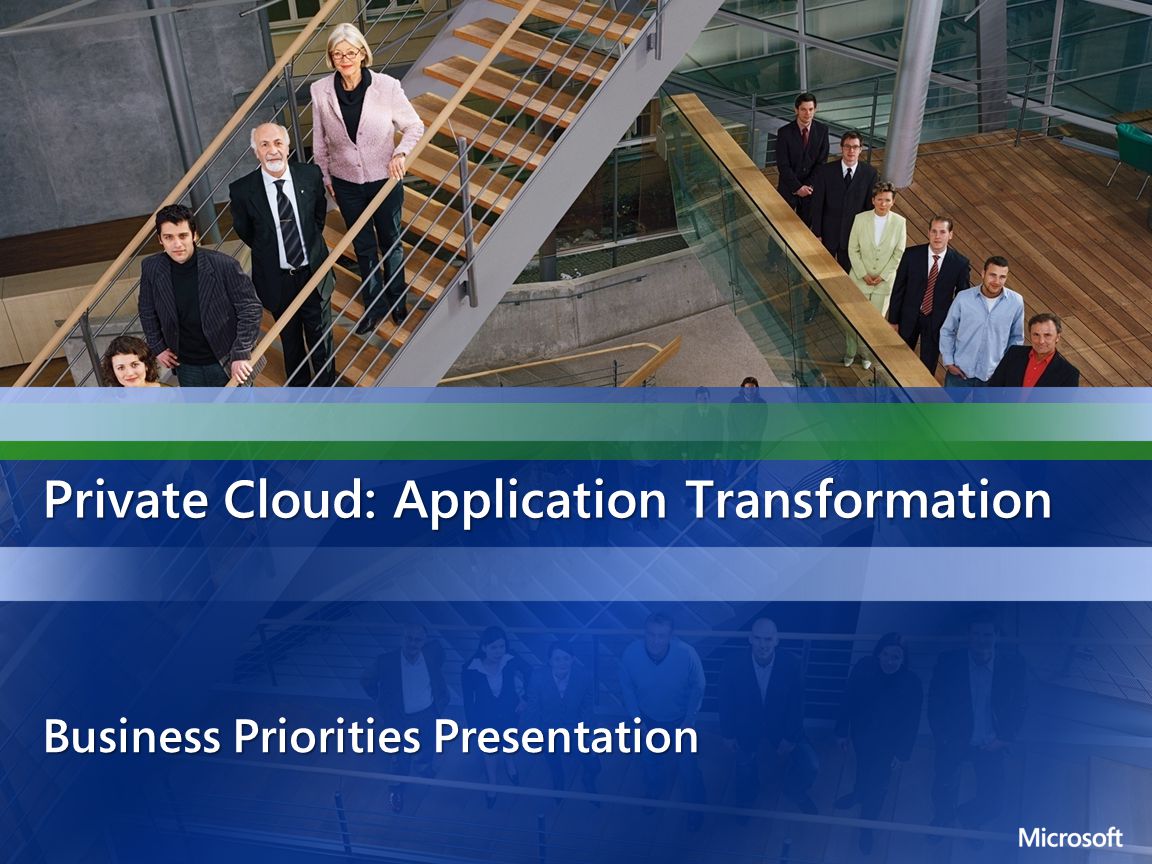 Private Cloud: Application Transformation

Business Priorities Presentation

Microsoft